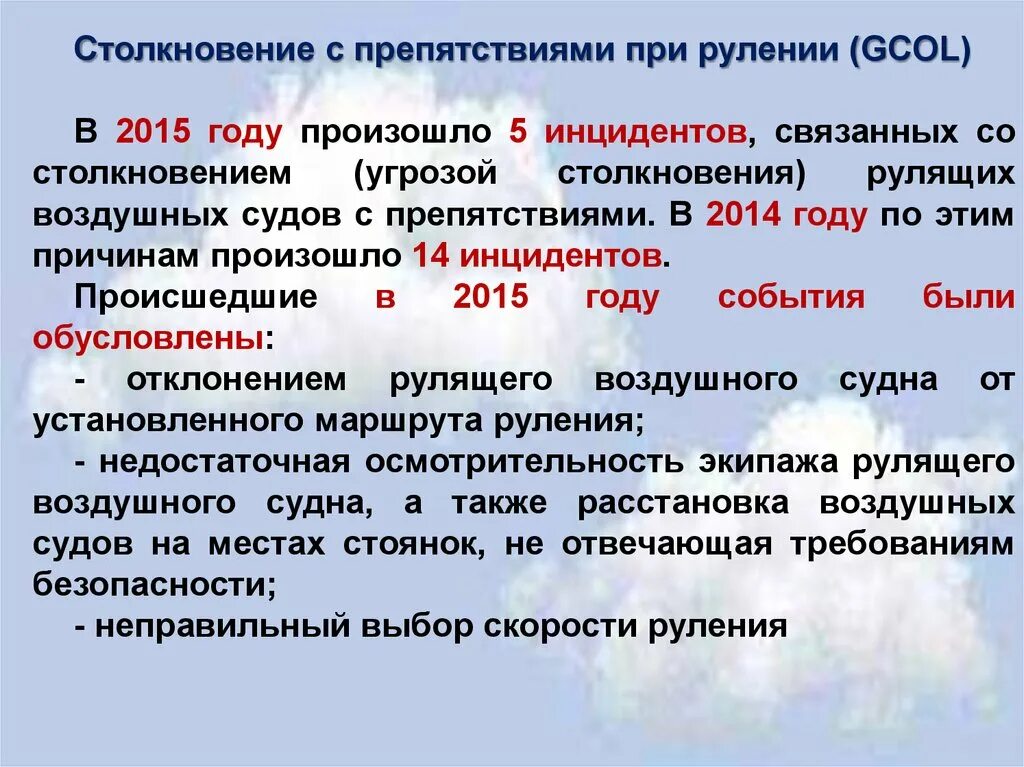 Столкновение с препятствиями при рулении (GCOL)

В 2015 году произошло 5 инцидентов, связанных со столкновением (угрозой столкновения) рулящих воздушных судов с препятствиями. В 2014 году по этим причинам произошло 14 инцидентов.

Происшедшие в 2015 году события были обусловлены:

- отклонением рулящего воздушного судна от установленного маршрута руления;

- недостаточная осмотрительность экипажа рулящего воздушного судна, а также расстановка воздушных судов на местах стоянок, не отвечающая требованиям безопасности;

- неправильный выбор скорости руления